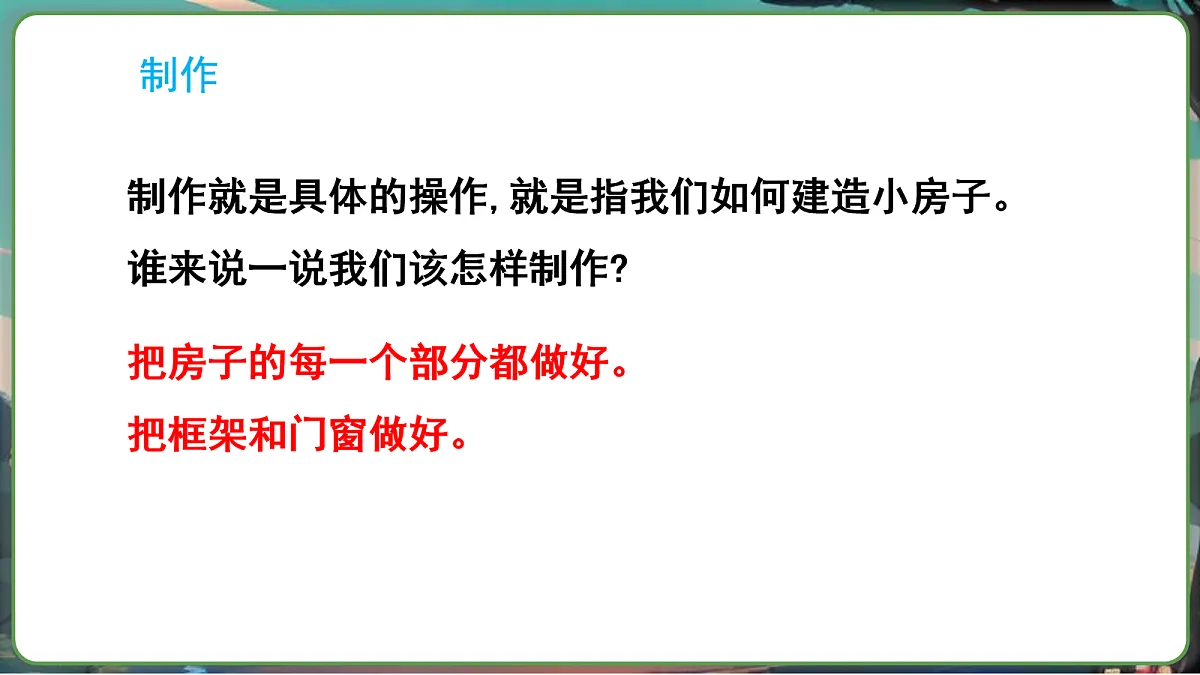 制作

制作就是具体的操作,就是指我们如何建造小房子。

谁来说一说我们该怎样制作?

把房子的每一个部分都做好。

把框架和门窗做好。